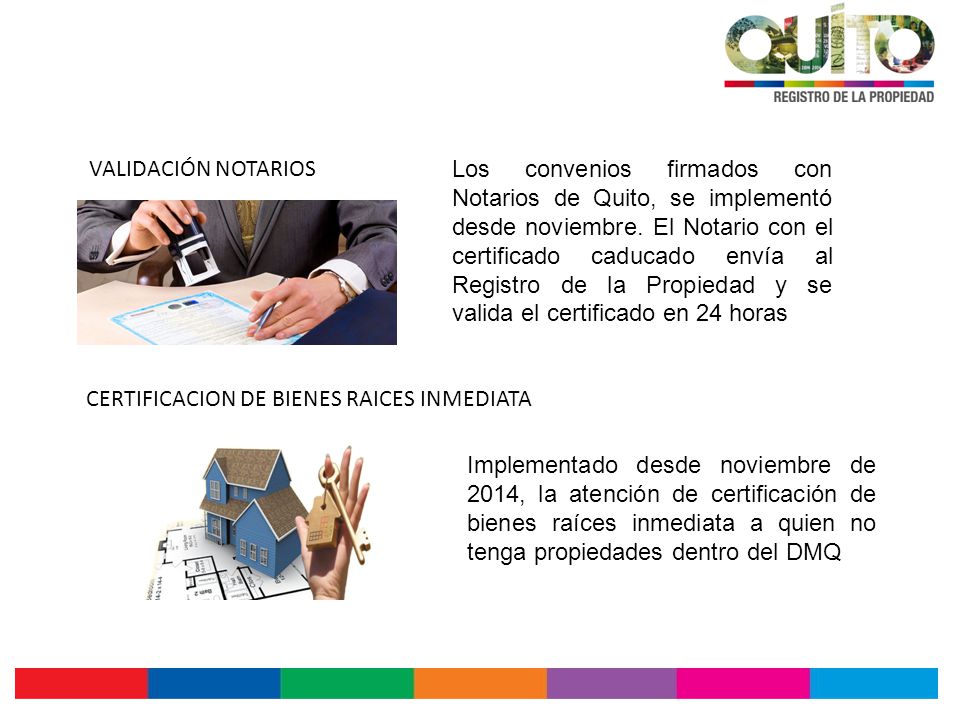 QUITO
REGISTRO DE LA PROPIEDAD

VALIDACIÓN NOTARIOS

Los convenios firmados con Notarios de Quito, se implementó desde noviembre. El Notario con el certificado caducado envía al Registro de la Propiedad y se valida el certificado en 24 horas

CERTIFICACION DE BIENES RAICES INMEDIATA

Implementado desde noviembre de 2014, la atención de certificación de bienes raíces inmediata a quien no tenga propiedades dentro del DMQ